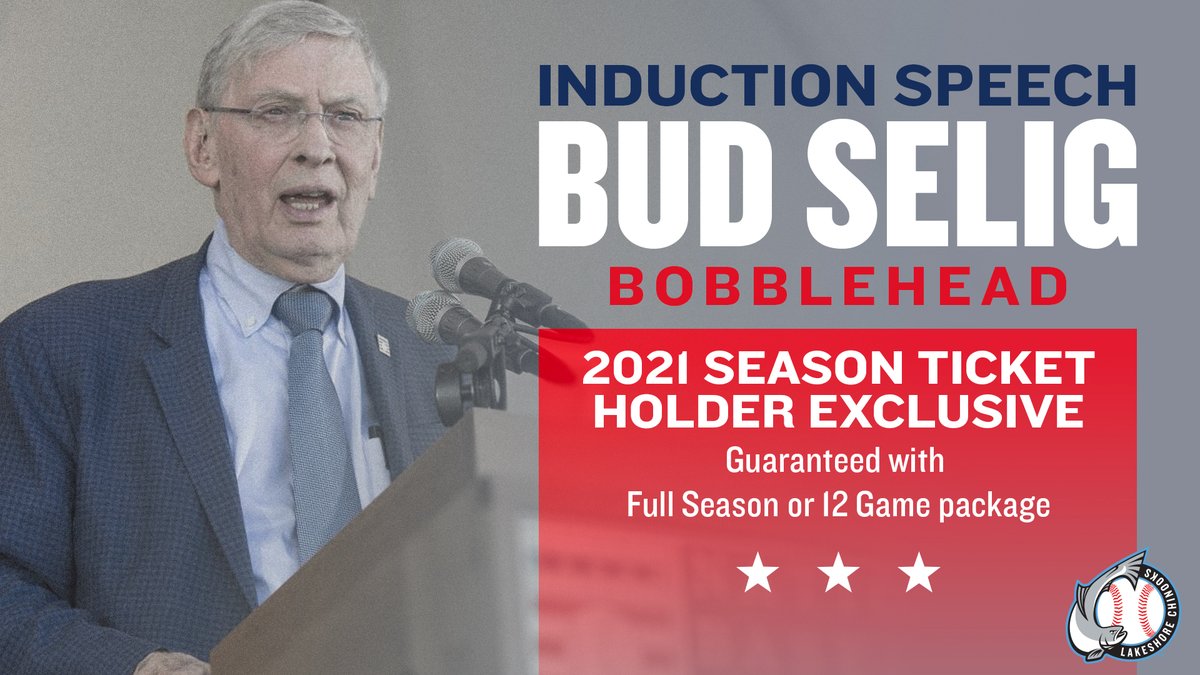 INDUCTION SPEECH
BUD SELIG
BOBBLEHEAD

2021 SEASON TICKET HOLDER EXCLUSIVE
Guaranteed with
Full Season or 12 Game package

★ ★ ★

LAKESHORE CHINOOKS